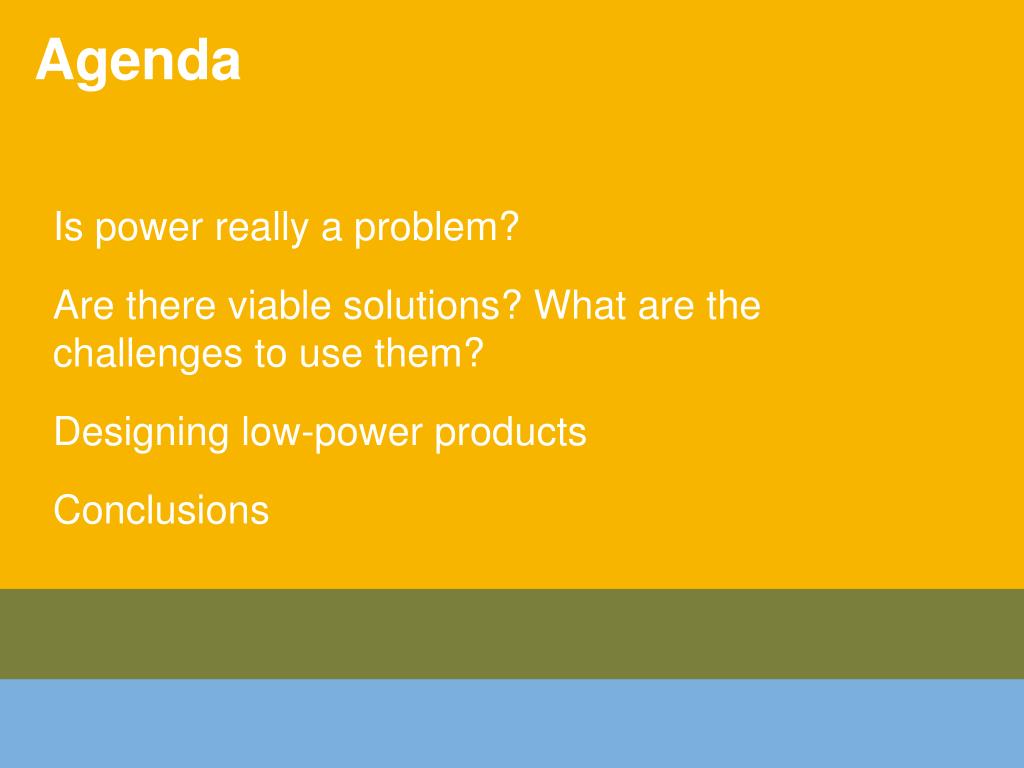 Agenda

Is power really a problem?

Are there viable solutions? What are the challenges to use them?

Designing low-power products

Conclusions